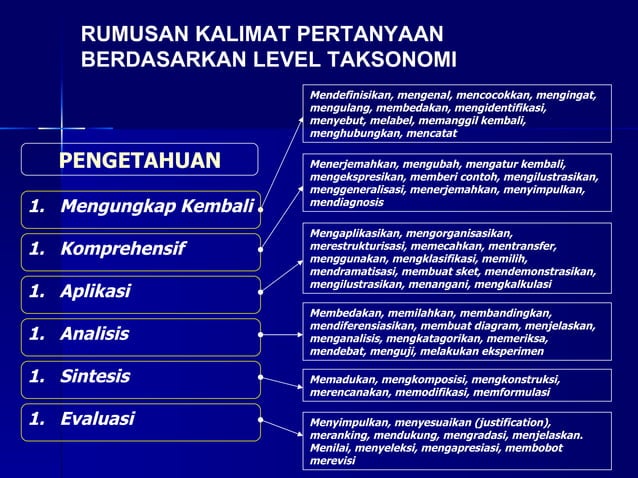 RUMUSAN KALIMAT PERTANYAAN BERDASARKAN LEVEL TAKSONOMI

PENGETAHUAN

1. Mengungkap Kembali

1. Komprehensif

1. Aplikasi

1. Analisis

1. Sintesis

1. Evaluasi

Mendefinisikan, mengenal, mencocokkan, mengingat, mengulang, membedakan, mengidentifikasi, menyebut, melabel, memanggil kembali, menghubungkan, mencatat

Menerjemahkan, mengubah, mengatur kembali, mengekspresikan, memberi contoh, mengilustrasikan, menggeneralisasi, menerjemahkan, menyimpulkan, mendiagnosis

Mengaplikasikan, mengorganisasikan, merestrukturisasi, memecahkan, mentransfer, menggunakan, mengklasifikasi, memilih, mendramatisasi, membuat sket, mendemonstrasikan, mengilustrasikan, menangani, mengkalkulasi

Membedakan, memilahkan, membandingkan, mendiferensiasikan, membuat diagram, menjelaskan, menganalisis, mengkatagorikan, memeriksa, mendebat, menguji, melakukan eksperimen

Memadukan, mengkomposisi, mengkonstruksi, merencanakan, memodifikasi, memformulasi

Menyimpulkan, menyesuaikan (justification), meranking, mendukung, mengradasi, menjelaskan. Menilai, menyeleksi, mengapresiasi, membobot merevisi